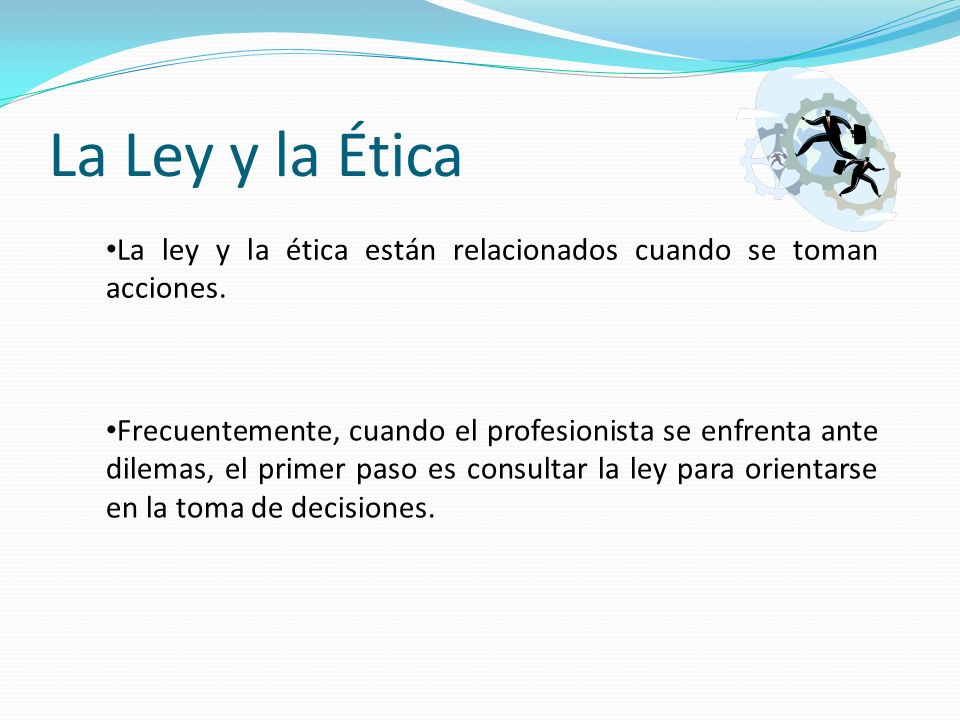 La Ley y la Ética

•La ley y la ética están relacionados cuando se toman acciones.

•Frecuentemente, cuando el profesionista se enfrenta ante dilemas, el primer paso es consultar la ley para orientarse en la toma de decisiones.